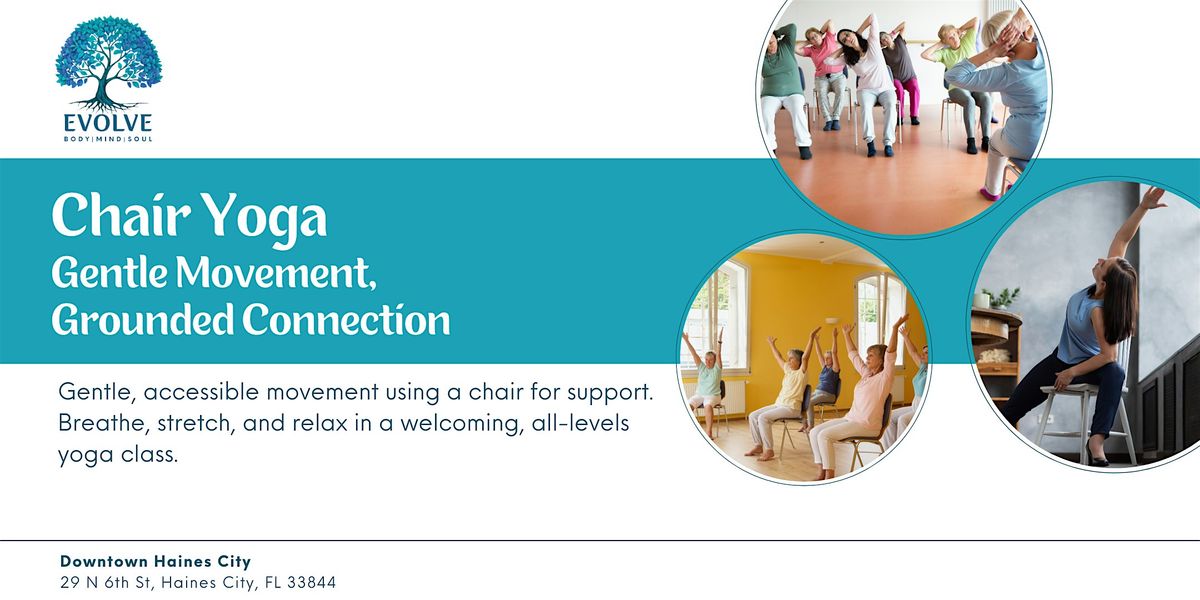 EVOLVE
BODY | MIND | SOUL

Chair Yoga
Gentle Movement, Grounded Connection

Gentle, accessible movement using a chair for support. Breathe, stretch, and relax in a welcoming, all-levels yoga class.

Downtown Haines City
29 N 6th St, Haines City, FL 33844